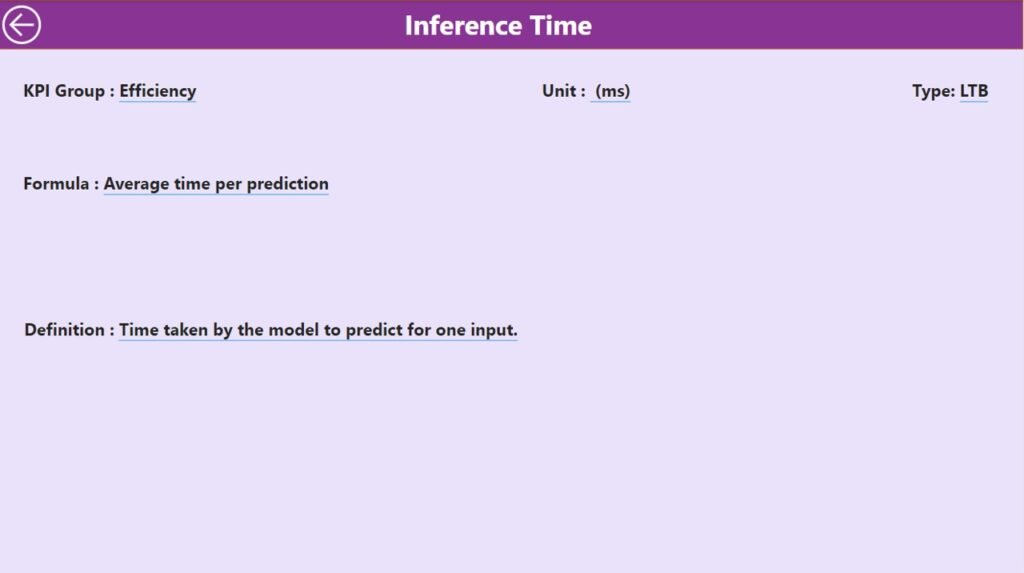 Inference Time

KPI Group : Efficiency

Unit : (ms)

Type: LTB

Formula : Average time per prediction

Definition : Time taken by the model to predict for one input.